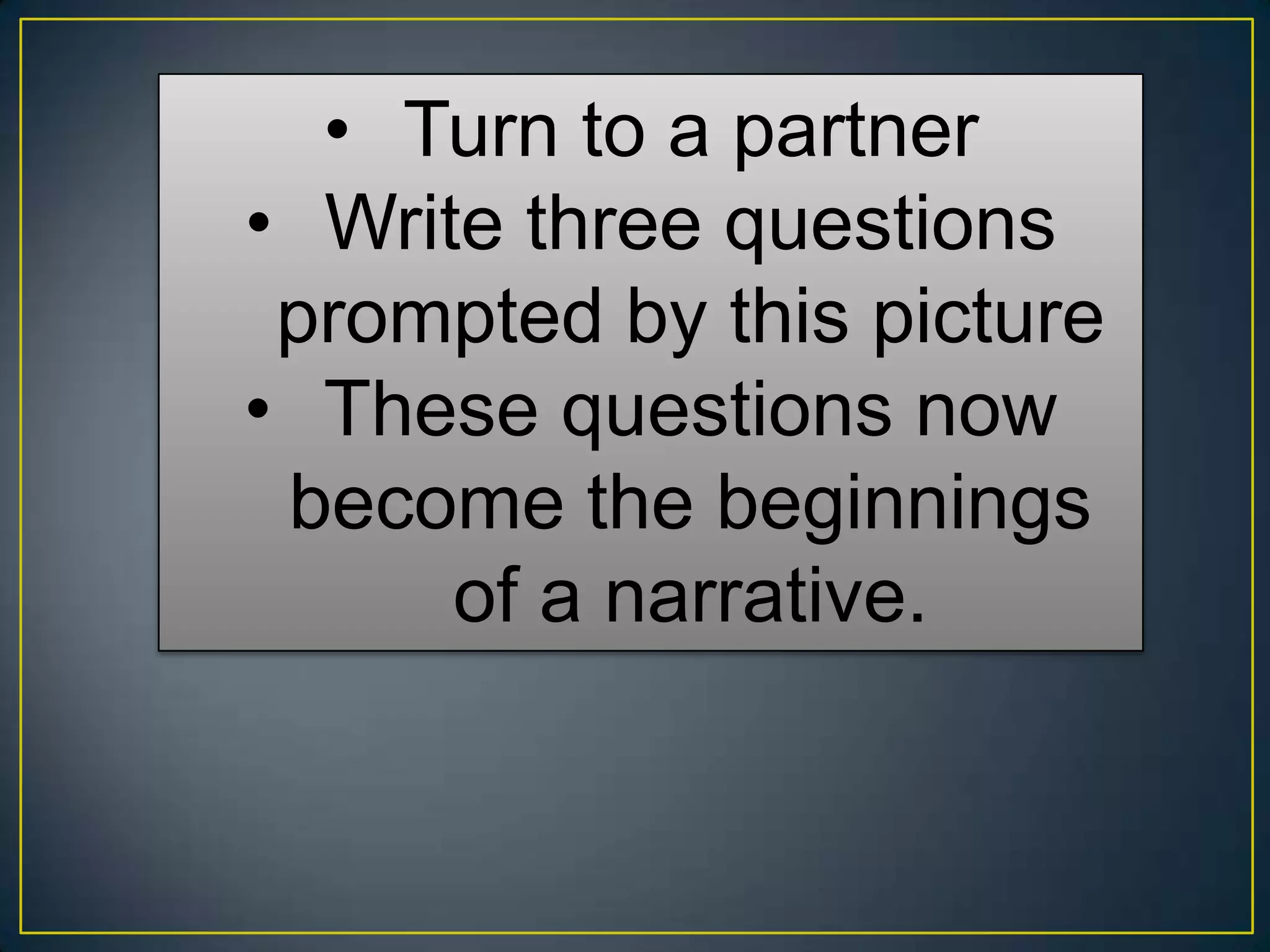 • Turn to a partner
• Write three questions prompted by this picture
• These questions now become the beginnings of a narrative.